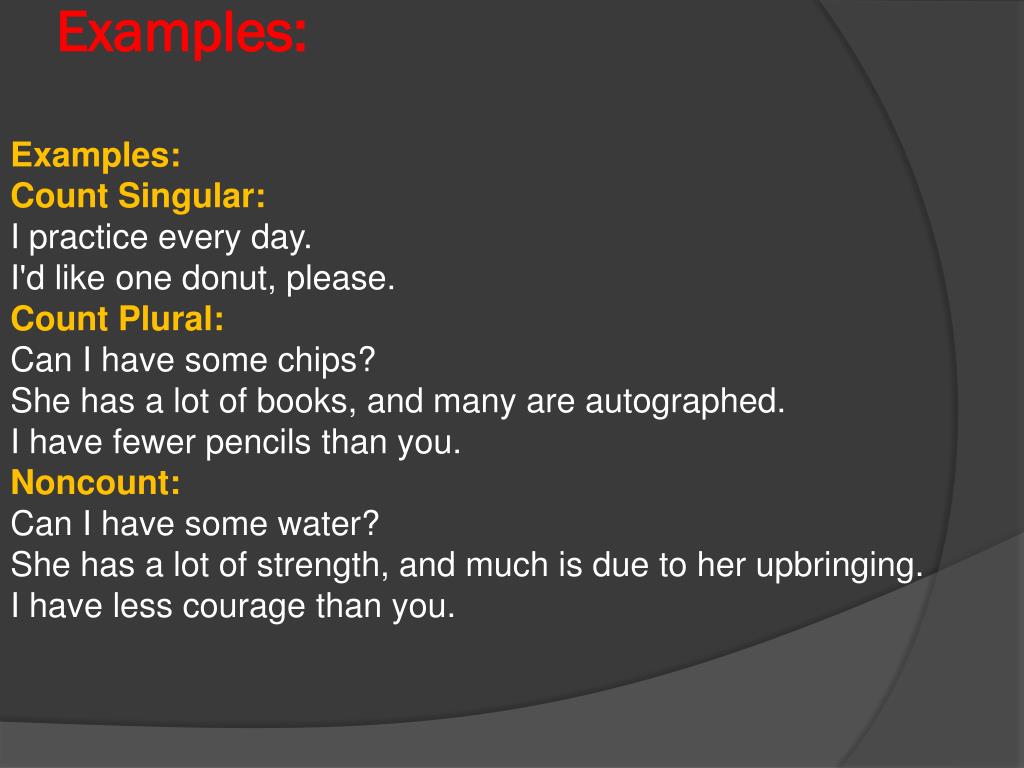 Examples:

Examples:
Count Singular:
I practice every day.
I'd like one donut, please.
Count Plural:
Can I have some chips?
She has a lot of books, and many are autographed.
I have fewer pencils than you.
Noncount:
Can I have some water?
She has a lot of strength, and much is due to her upbringing.
I have less courage than you.